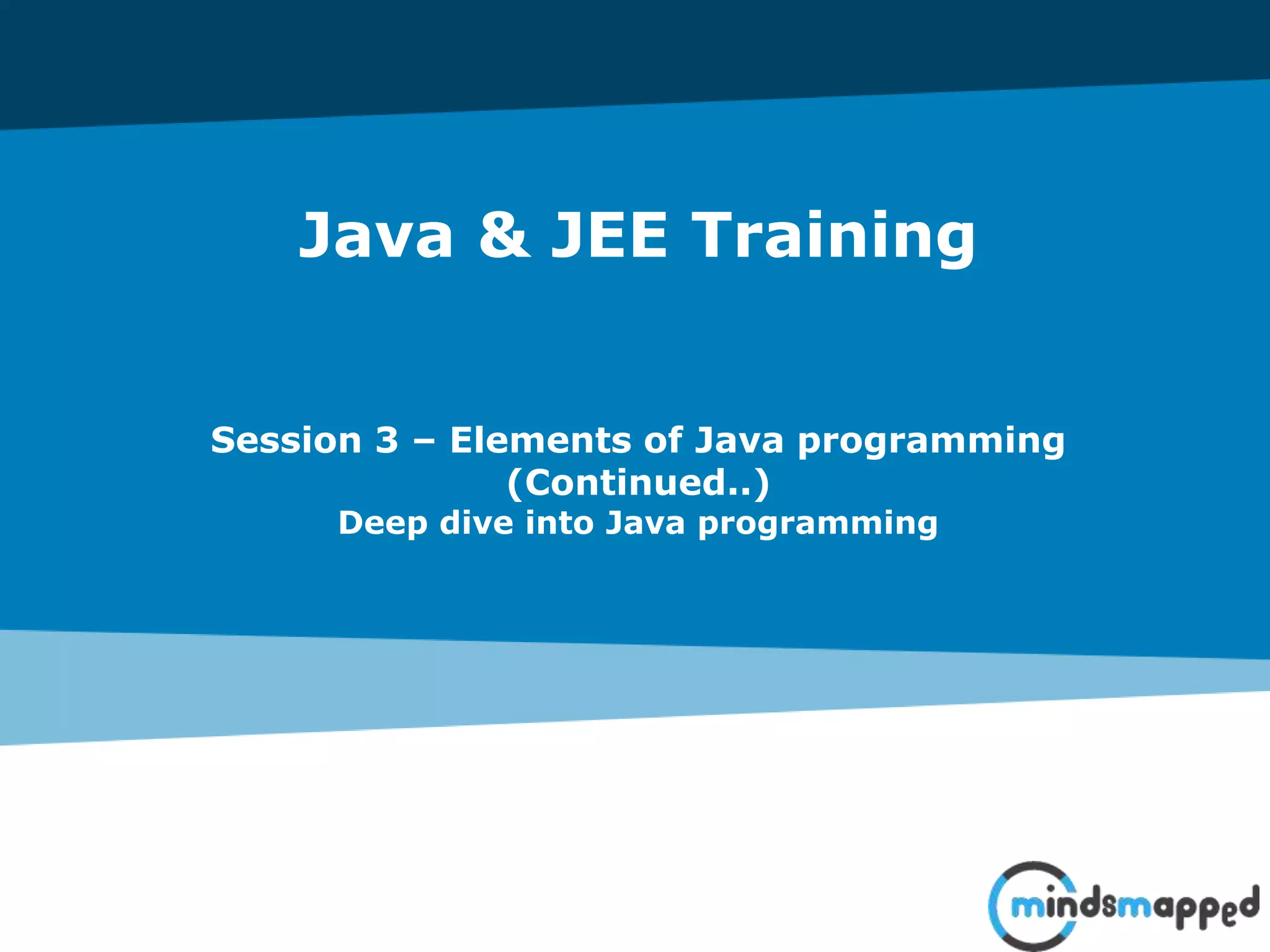 Java & JEE Training

Session 3 – Elements of Java programming (Continued..)
Deep dive into Java programming

mindsmapped